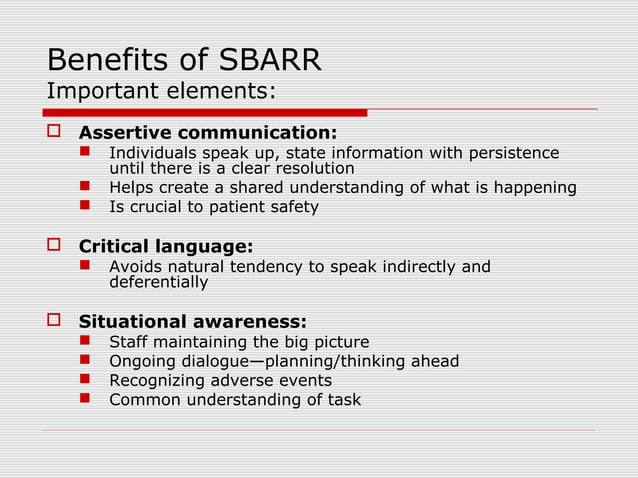 Benefits of SBARR
Important elements:

Assertive communication:
Individuals speak up, state information with persistence until there is a clear resolution
Helps create a shared understanding of what is happening
Is crucial to patient safety

Critical language:
Avoids natural tendency to speak indirectly and deferentially

Situational awareness:
Staff maintaining the big picture
Ongoing dialogue—planning/thinking ahead
Recognizing adverse events
Common understanding of task